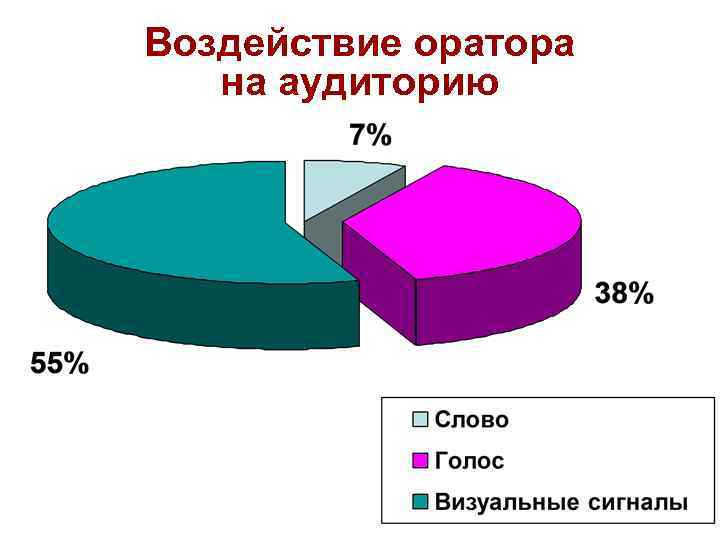 Воздействие оратора на аудиторию

7%

38%

55%

Слово
Голос
Визуальные сигналы